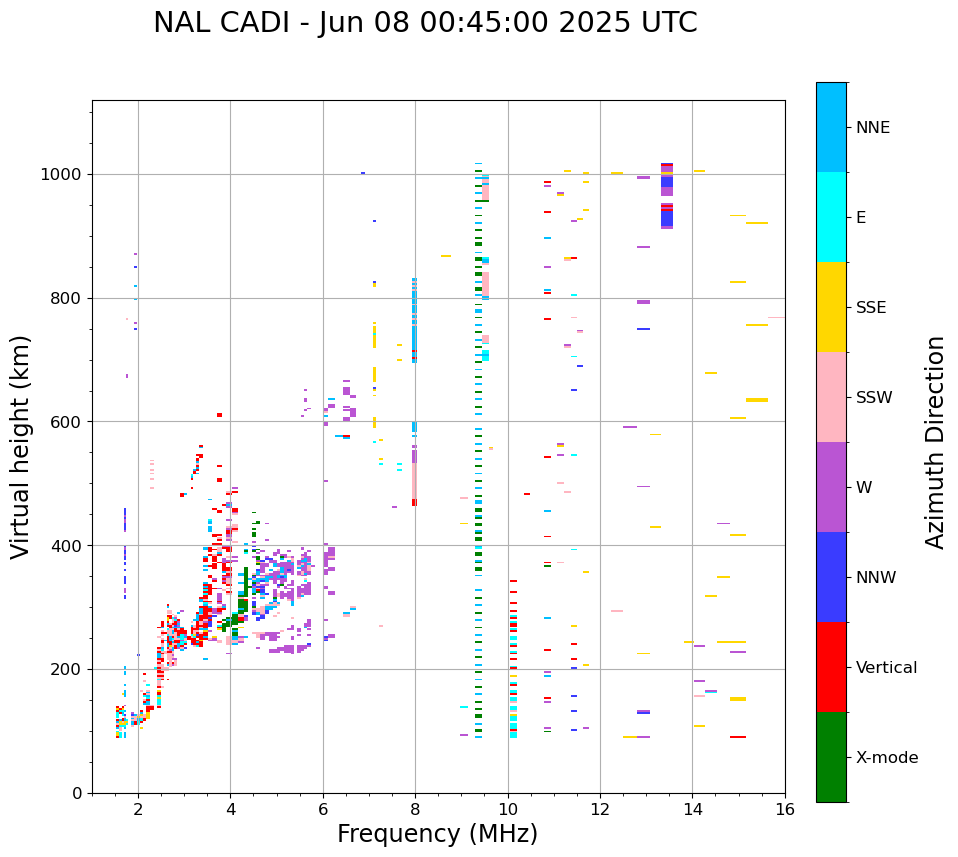 NAL CADI - Jun 08 00:45:00 2025 UTC

Virtual height (km)

1000
800
600
400
200
0

2
4
6
8
10
12
14
16

Frequency (MHz)

NNE
E
SSE
SSW
W
NNW
Vertical
X-mode

Azimuth Direction